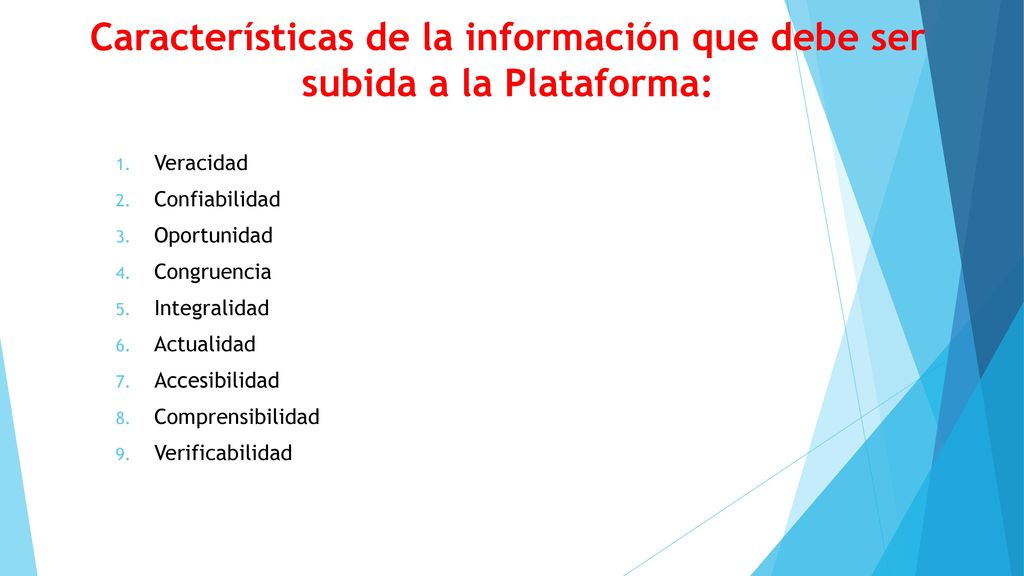 Características de la información que debe ser subida a la Plataforma:

1. Veracidad
2. Confiabilidad
3. Oportunidad
4. Congruencia
5. Integralidad
6. Actualidad
7. Accesibilidad
8. Comprensibilidad
9. Verificabilidad